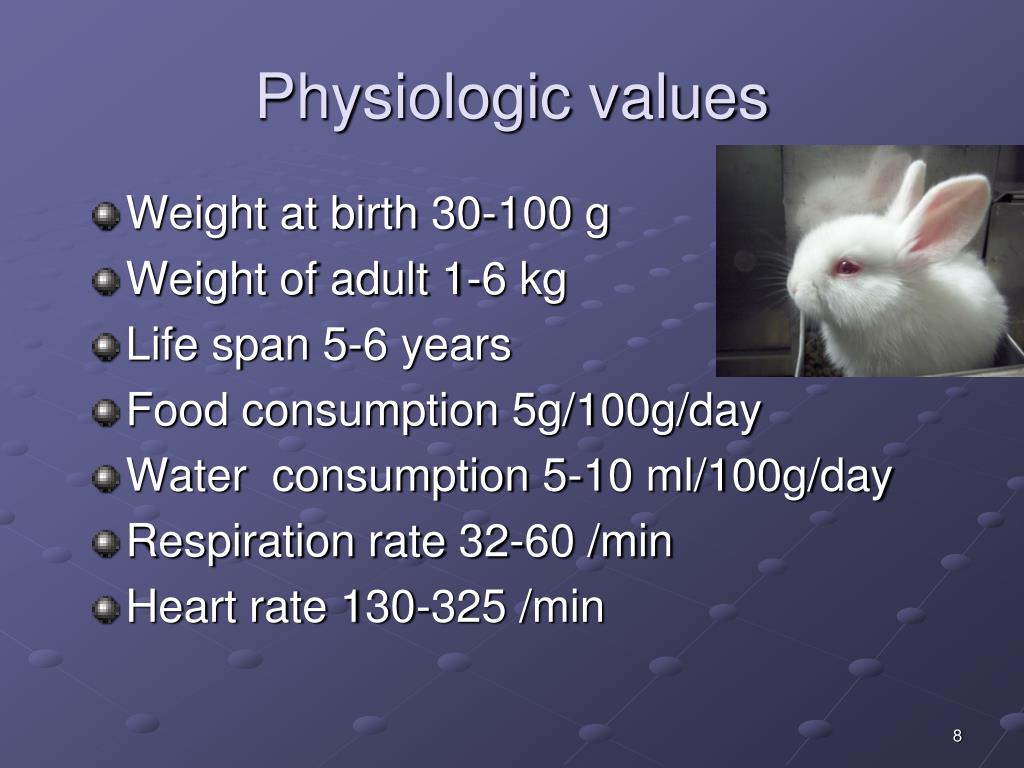 Physiologic values

Weight at birth 30-100 g
Weight of adult 1-6 kg
Life span 5-6 years
Food consumption 5g/100g/day
Water consumption 5-10 ml/100g/day
Respiration rate 32-60 /min
Heart rate 130-325 /min

8